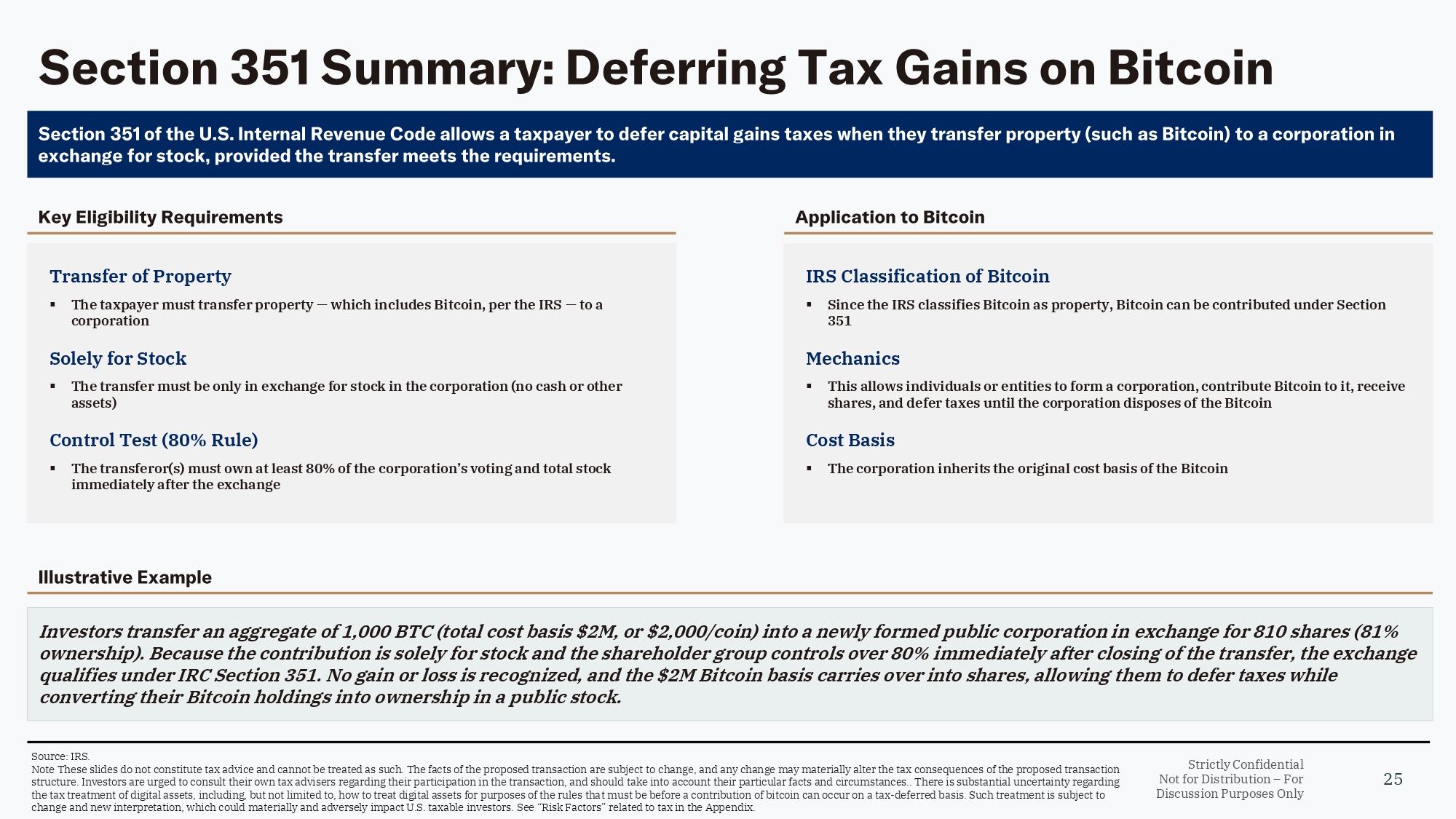 Section 351 Summary: Deferring Tax Gains on Bitcoin

Section 351 of the U.S. Internal Revenue Code allows a taxpayer to defer capital gains taxes when they transfer property (such as Bitcoin) to a corporation in exchange for stock, provided the transfer meets the requirements.

Key Eligibility Requirements

Transfer of Property

▪ The taxpayer must transfer property — which includes Bitcoin, per the IRS — to a corporation

Solely for Stock

▪ The transfer must be only in exchange for stock in the corporation (no cash or other assets)

Control Test (80% Rule)

▪ The transferor(s) must own at least 80% of the corporation's voting and total stock immediately after the exchange

Application to Bitcoin

IRS Classification of Bitcoin

▪ Since the IRS classifies Bitcoin as property, Bitcoin can be contributed under Section 351

Mechanics

▪ This allows individuals or entities to form a corporation, contribute Bitcoin to it, receive shares, and defer taxes until the corporation disposes of the Bitcoin

Cost Basis

▪ The corporation inherits the original cost basis of the Bitcoin

Illustrative Example

Investors transfer an aggregate of 1,000 BTC (total cost basis $2M, or $2,000/coin) into a newly formed public corporation in exchange for 810 shares (81% ownership). Because the contribution is solely for stock and the shareholder group controls over 80% immediately after closing of the transfer, the exchange qualifies under IRC Section 351. No gain or loss is recognized, and the $2M Bitcoin basis carries over into shares, allowing them to defer taxes while converting their Bitcoin holdings into ownership in a public stock.

Source: IRS.
Note These slides do not constitute tax advice and cannot be treated as such. The facts of the proposed transaction are subject to change, and any change may materially alter the tax consequences of the proposed transaction structure. Investors are urged to consult their own tax advisers regarding their participation in the transaction, and should take into account their particular facts and circumstances.. There is substantial uncertainty regarding the tax treatment of digital assets, including, but not limited to, how to treat digital assets for purposes of the rules that must be before a contribution of bitcoin can occur on a tax-deferred basis. Such treatment is subject to change and new interpretation, which could materially and adversely impact U.S. taxable investors. See "Risk Factors" related to tax in the Appendix.

Strictly Confidential
Not for Distribution – For Discussion Purposes Only

25